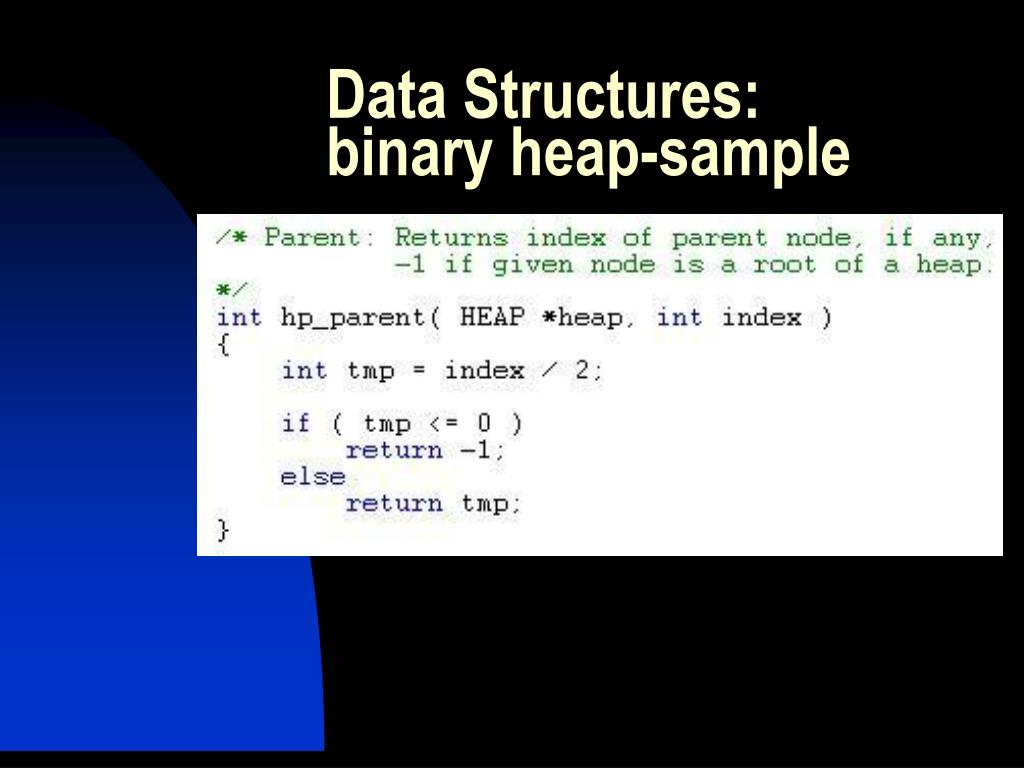 Data Structures:
binary heap-sample

/* Parent: Returns index of parent node, if any,
-1 if given node is a root of a heap.
*/
int hp_parent( HEAP *heap, int index )
{
int tmp = index / 2;

if ( tmp <= 0 )
return -1;
else
return tmp;
}